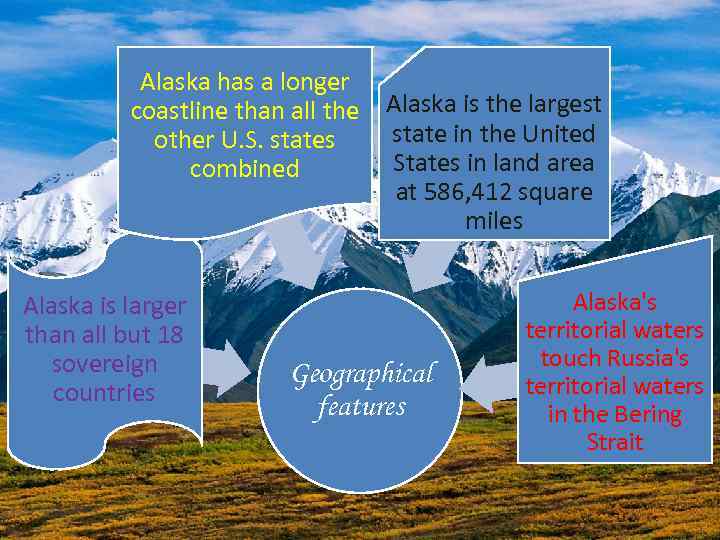 Alaska has a longer coastline than all the other U.S. states combined

Alaska is the largest state in the United States in land area at 586,412 square miles

Alaska is larger than all but 18 sovereign countries

Geographical features

Alaska's territorial waters touch Russia's territorial waters in the Bering Strait